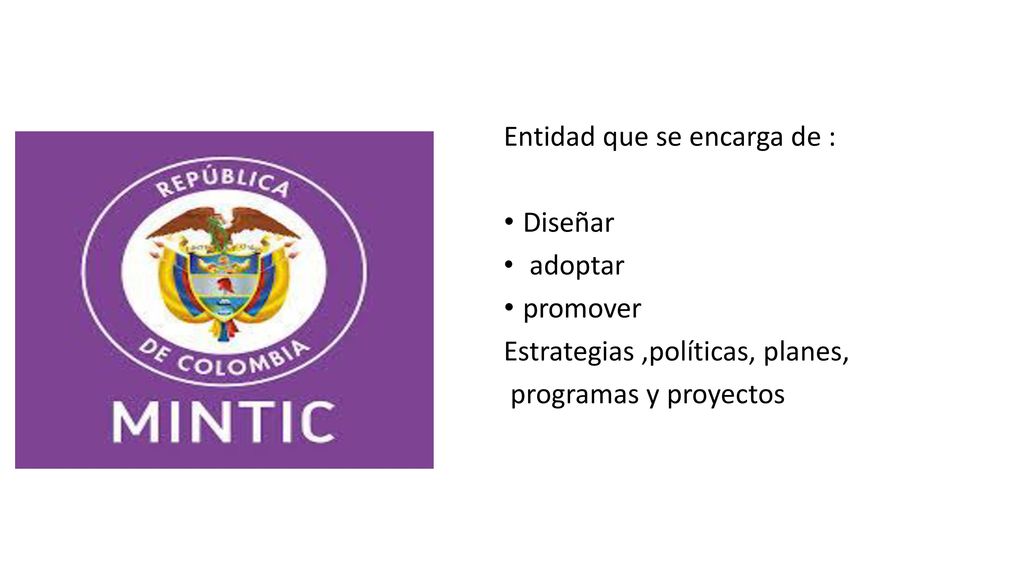 REPÚBLICA
DE COLOMBIA
MINTIC

Entidad que se encarga de :

• Diseñar
• adoptar
• promover
Estrategias ,políticas, planes, programas y proyectos